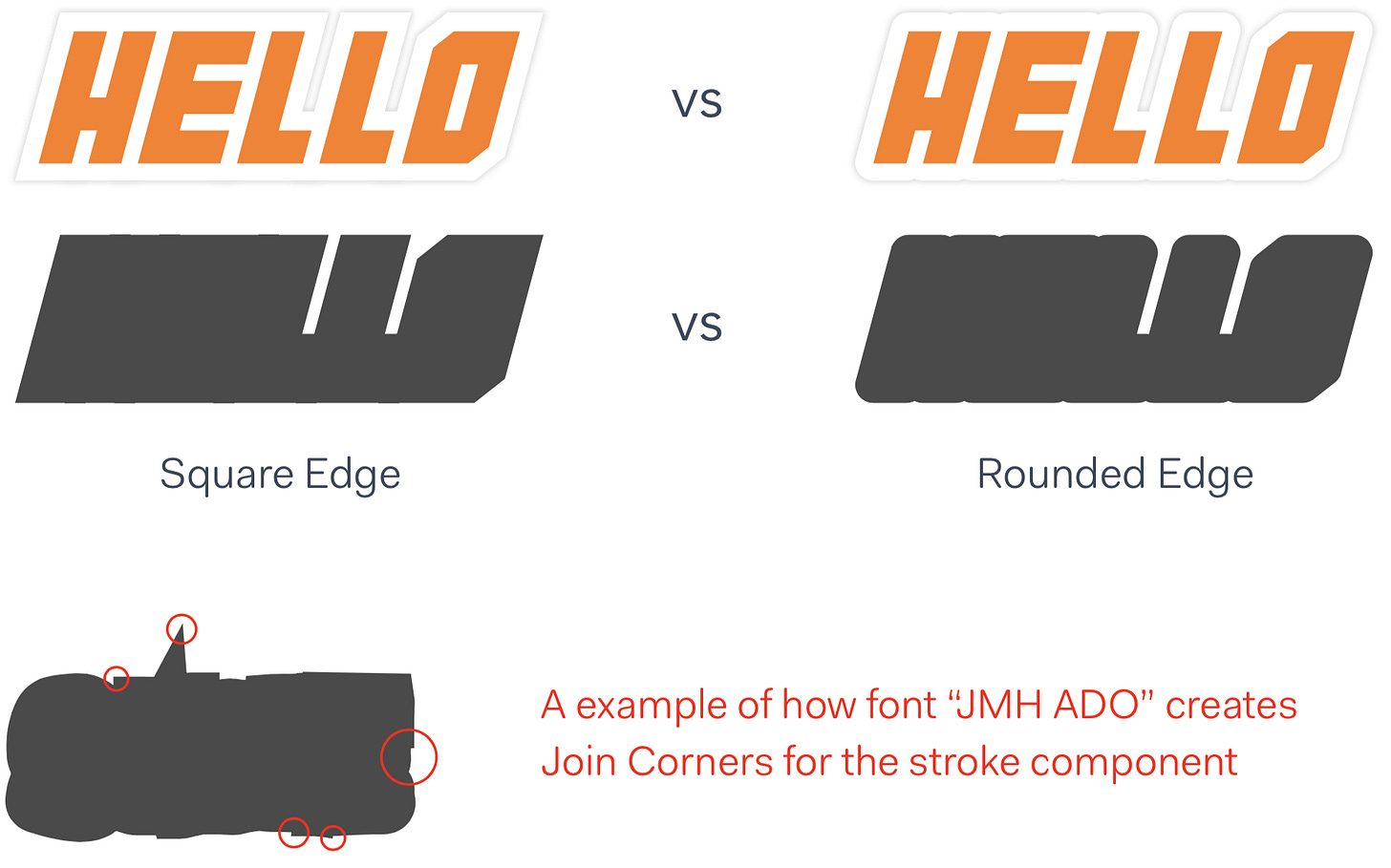 HELLO

vs

HELLO

vs

Square Edge

Rounded Edge

A example of how font “JMH ADO” creates Join Corners for the stroke component